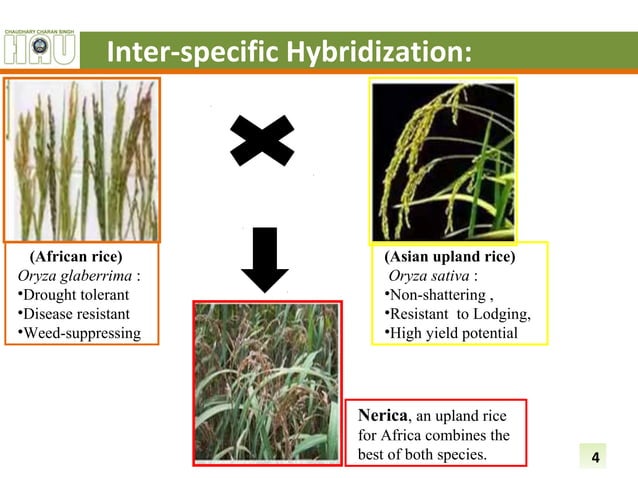 CHAUDHARY CHARAN SINGH
HAU

Inter-specific Hybridization:

(African rice)
Oryza glaberrima :
•Drought tolerant
•Disease resistant
•Weed-suppressing

(Asian upland rice)
Oryza sativa :
•Non-shattering ,
•Resistant to Lodging,
•High yield potential

Nerica, an upland rice for Africa combines the best of both species.

4